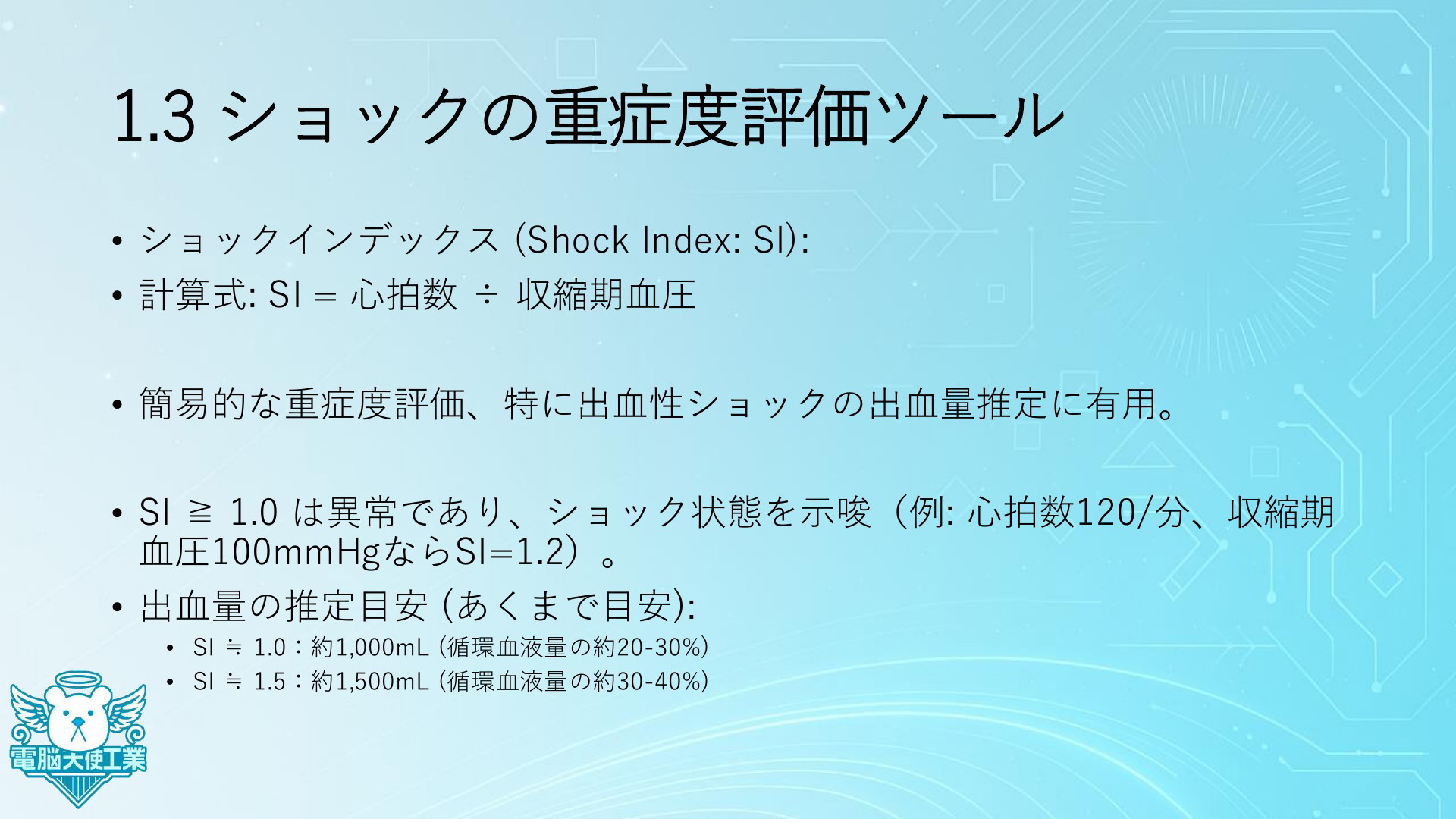 1.3 ショックの重症度評価ツール

• ショックインデックス (Shock Index: SI):
• 計算式: SI = 心拍数 ÷ 収縮期血圧

• 簡易的な重症度評価、特に出血性ショックの出血量推定に有用。

• SI ≧ 1.0 は異常であり、ショック状態を示唆（例: 心拍数120/分、収縮期血圧100mmHgならSI=1.2）。
• 出血量の推定目安 (あくまで目安):
  • SI ≒ 1.0：約1,000mL (循環血液量の約20-30%)
  • SI ≒ 1.5：約1,500mL (循環血液量の約30-40%)

電脳大使工業